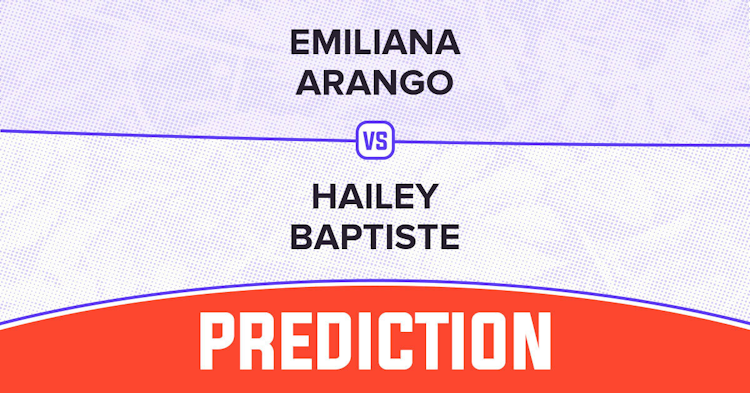 EMILIANA ARANGO

VS

HAILEY BAPTISTE

PREDICTION